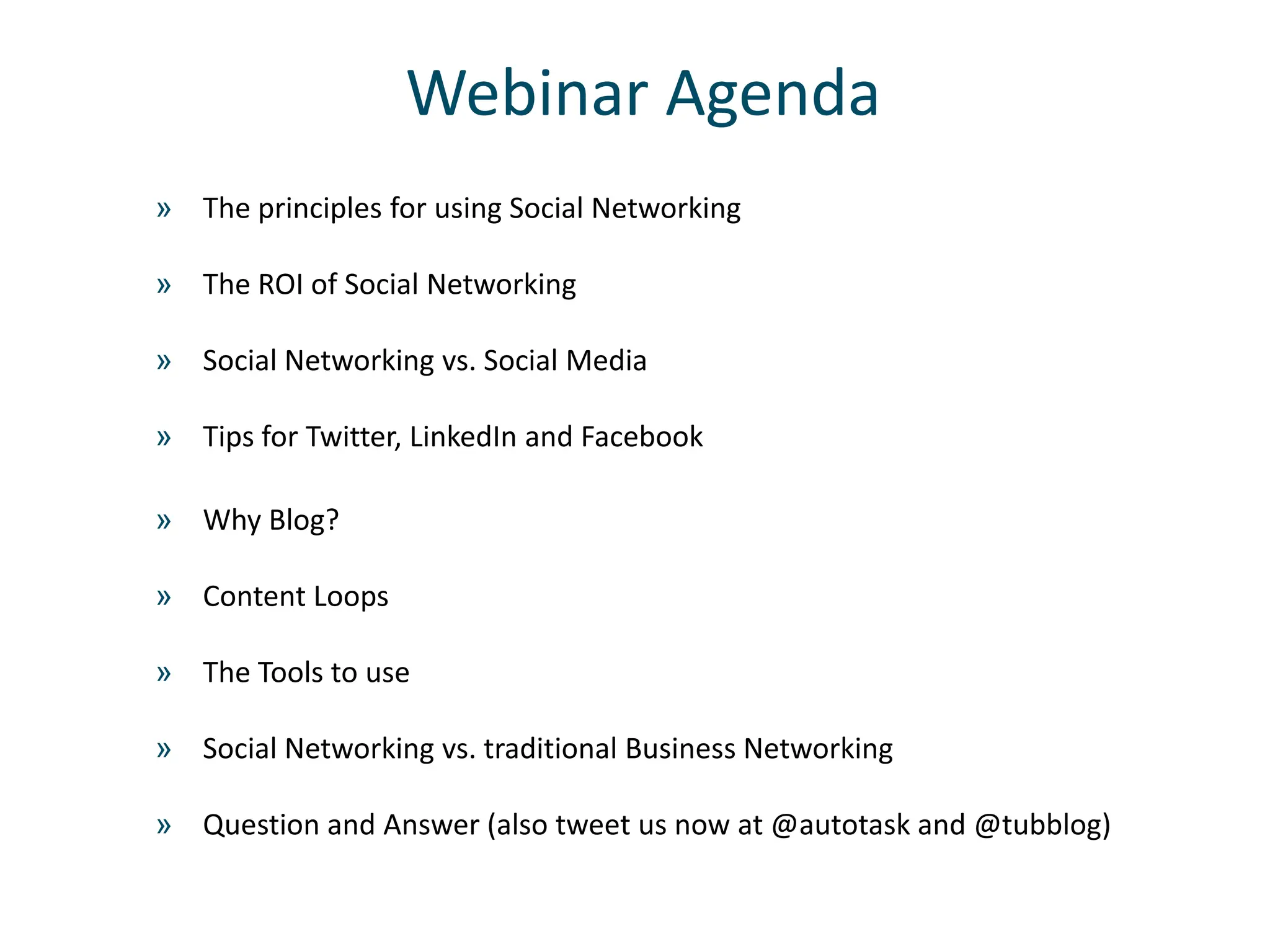 Webinar Agenda

» The principles for using Social Networking

» The ROI of Social Networking

» Social Networking vs. Social Media

» Tips for Twitter, LinkedIn and Facebook

» Why Blog?

» Content Loops

» The Tools to use

» Social Networking vs. traditional Business Networking

» Question and Answer (also tweet us now at @autotask and @tubblog)